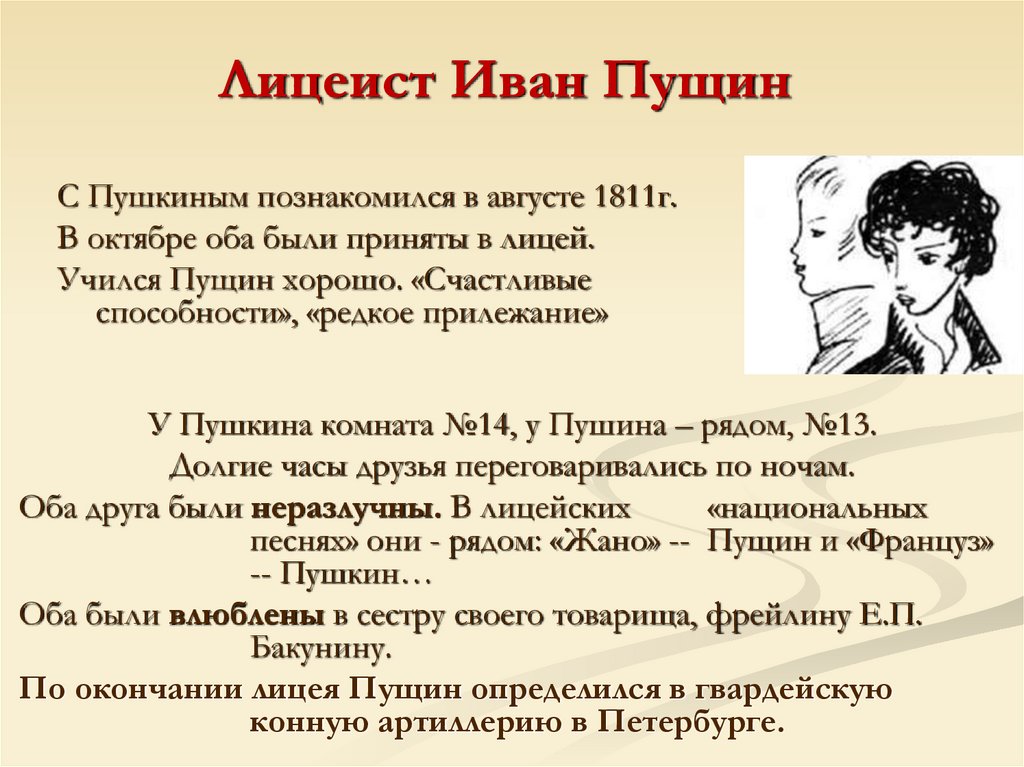 Лицеист Иван Пущин

С Пушкиным познакомился в августе 1811г.

В октябре оба были приняты в лицей.

Учился Пущин хорошо. «Счастливые способности», «редкое прилежание»

У Пушкина комната №14, у Пушина – рядом, №13.

Долгие часы друзья переговаривались по ночам.

Оба друга были неразлучны. В лицейских «национальных песнях» они - рядом: «Жано» -- Пущин и «Француз» -- Пушкин…

Оба были влюблены в сестру своего товарища, фрейлину Е.П. Бакунину.

По окончании лицея Пущин определился в гвардейскую конную артиллерию в Петербурге.